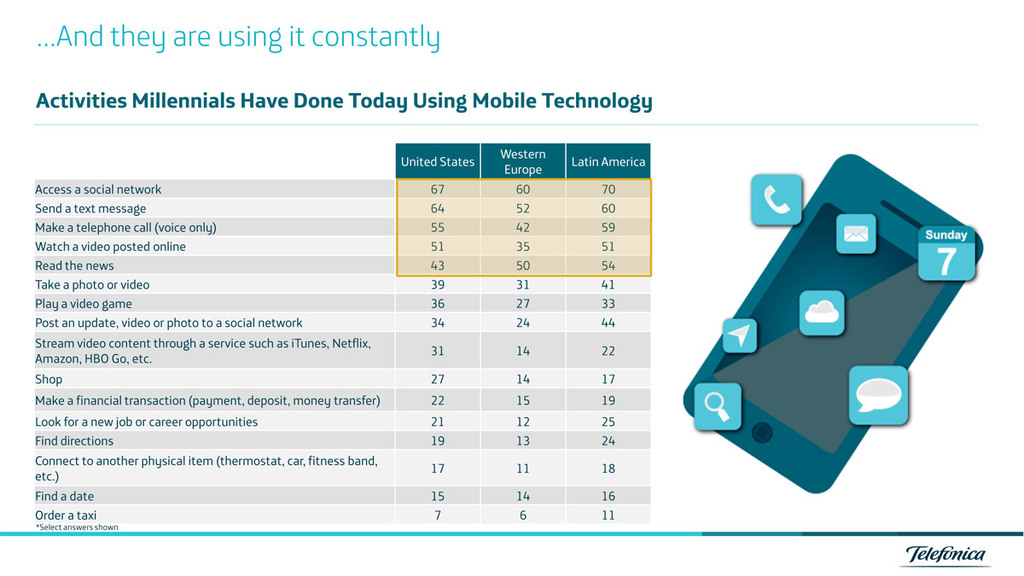 …And they are using it constantly

Activities Millennials Have Done Today Using Mobile Technology

| | United States | Western Europe | Latin America |
|---|---|---|---|
| Access a social network | 67 | 60 | 70 |
| Send a text message | 64 | 52 | 60 |
| Make a telephone call (voice only) | 55 | 42 | 59 |
| Watch a video posted online | 51 | 35 | 51 |
| Read the news | 43 | 50 | 54 |
| Take a photo or video | 39 | 31 | 41 |
| Play a video game | 36 | 27 | 33 |
| Post an update, video or photo to a social network | 34 | 24 | 44 |
| Stream video content through a service such as iTunes, Netflix, Amazon, HBO Go, etc. | 31 | 14 | 22 |
| Shop | 27 | 14 | 17 |
| Make a financial transaction (payment, deposit, money transfer) | 22 | 15 | 19 |
| Look for a new job or career opportunities | 21 | 12 | 25 |
| Find directions | 19 | 13 | 24 |
| Connect to another physical item (thermostat, car, fitness band, etc.) | 17 | 11 | 18 |
| Find a date | 15 | 14 | 16 |
| Order a taxi | 7 | 6 | 11 |

*Select answers shown

Sunday
7

Telefonica